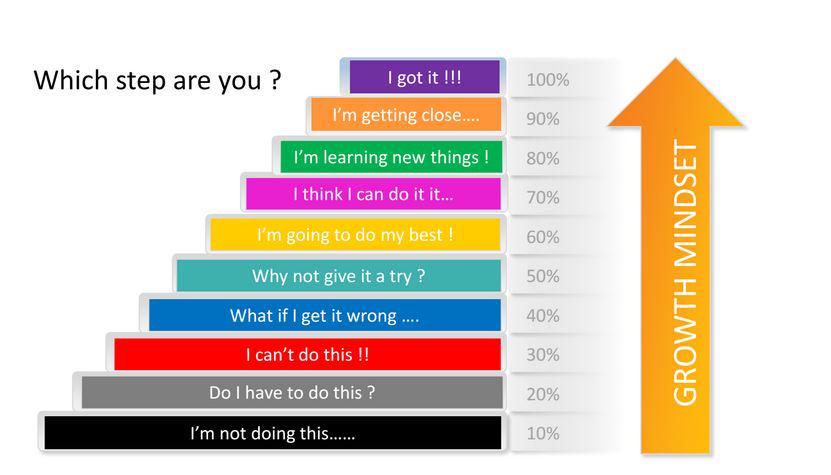 Which step are you ?

I got it !!! 100%
I'm getting close…. 90%
I'm learning new things ! 80%
I think I can do it it… 70%
I'm going to do my best ! 60%
Why not give it a try ? 50%
What if I get it wrong …. 40%
I can't do this !! 30%
Do I have to do this ? 20%
I'm not doing this…… 10%

GROWTH MINDSET